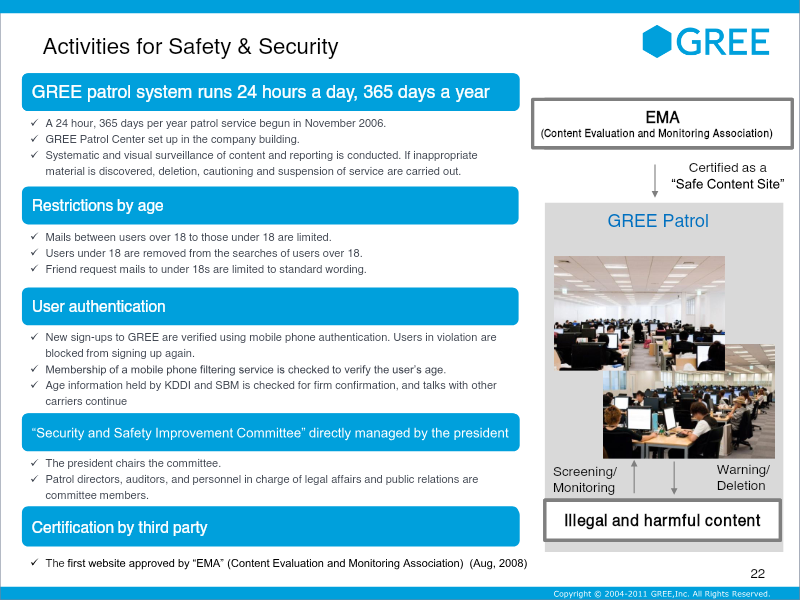 Activities for Safety & Security

GREE

GREE patrol system runs 24 hours a day, 365 days a year

✓ A 24 hour, 365 days per year patrol service begun in November 2006.
✓ GREE Patrol Center set up in the company building.
✓ Systematic and visual surveillance of content and reporting is conducted. If inappropriate material is discovered, deletion, cautioning and suspension of service are carried out.

Restrictions by age

✓ Mails between users over 18 to those under 18 are limited.
✓ Users under 18 are removed from the searches of users over 18.
✓ Friend request mails to under 18s are limited to standard wording.

User authentication

✓ New sign-ups to GREE are verified using mobile phone authentication. Users in violation are blocked from signing up again.
✓ Membership of a mobile phone filtering service is checked to verify the user's age.
✓ Age information held by KDDI and SBM is checked for firm confirmation, and talks with other carriers continue

"Security and Safety Improvement Committee" directly managed by the president

✓ The president chairs the committee.
✓ Patrol directors, auditors, and personnel in charge of legal affairs and public relations are committee members.

Certification by third party

✓ The first website approved by "EMA" (Content Evaluation and Monitoring Association) (Aug, 2008)

EMA
(Content Evaluation and Monitoring Association)

Certified as a "Safe Content Site"

GREE Patrol

Screening/ Monitoring

Warning/ Deletion

Illegal and harmful content

22

Copyright © 2004-2011 GREE,Inc. All Rights Reserved.